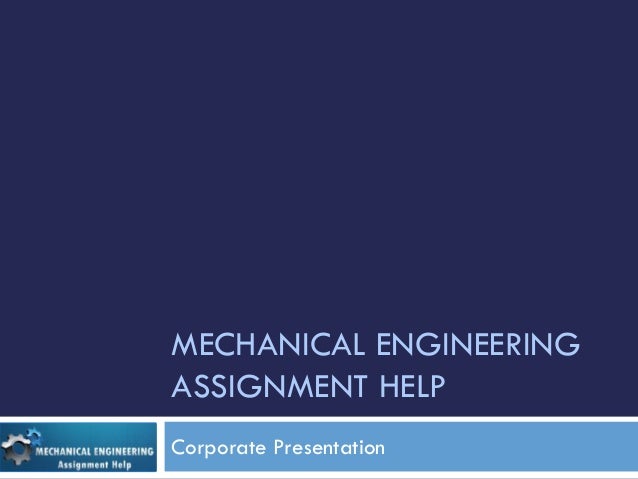 MECHANICAL ENGINEERING ASSIGNMENT HELP

MECHANICAL ENGINEERING
Assignment Help

Corporate Presentation